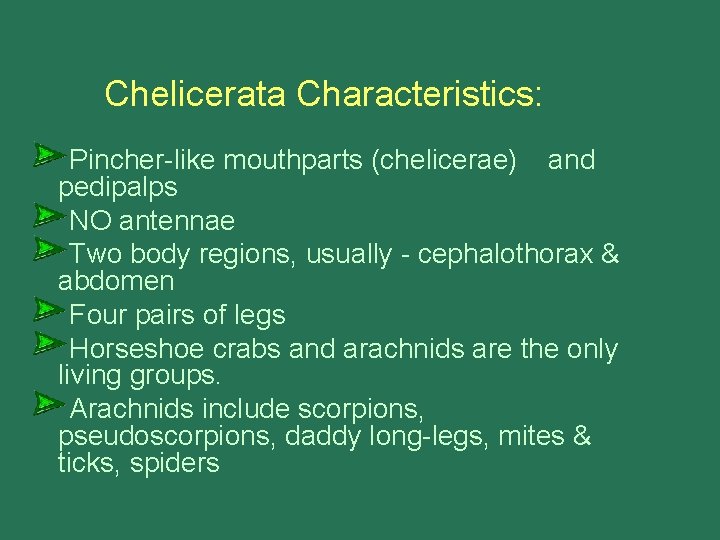 Chelicerata Characteristics:

Pincher-like mouthparts (chelicerae) and pedipalps

NO antennae

Two body regions, usually - cephalothorax & abdomen

Four pairs of legs

Horseshoe crabs and arachnids are the only living groups.

Arachnids include scorpions, pseudoscorpions, daddy long-legs, mites & ticks, spiders